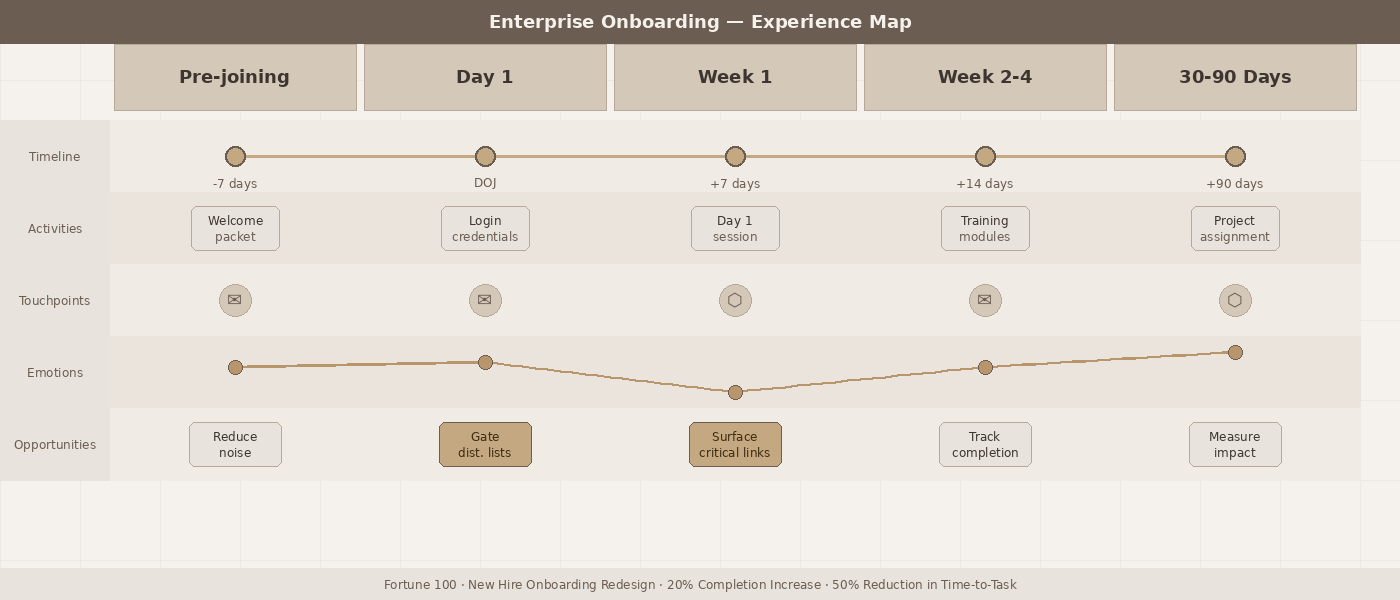 Enterprise Onboarding — Experience Map

| | Pre-joining | Day 1 | Week 1 | Week 2-4 | 30-90 Days |
|---|---|---|---|---|---|
| Timeline | -7 days | DOJ | +7 days | +14 days | +90 days |
| Activities | Welcome packet | Login credentials | Day 1 session | Training modules | Project assignment |
| Touchpoints | ✉ | ✉ | ⬡ | ✉ | ⬡ |
| Emotions | | | | | |
| Opportunities | Reduce noise | Gate dist. lists | Surface critical links | Track completion | Measure impact |

Fortune 100 · New Hire Onboarding Redesign · 20% Completion Increase · 50% Reduction in Time-to-Task